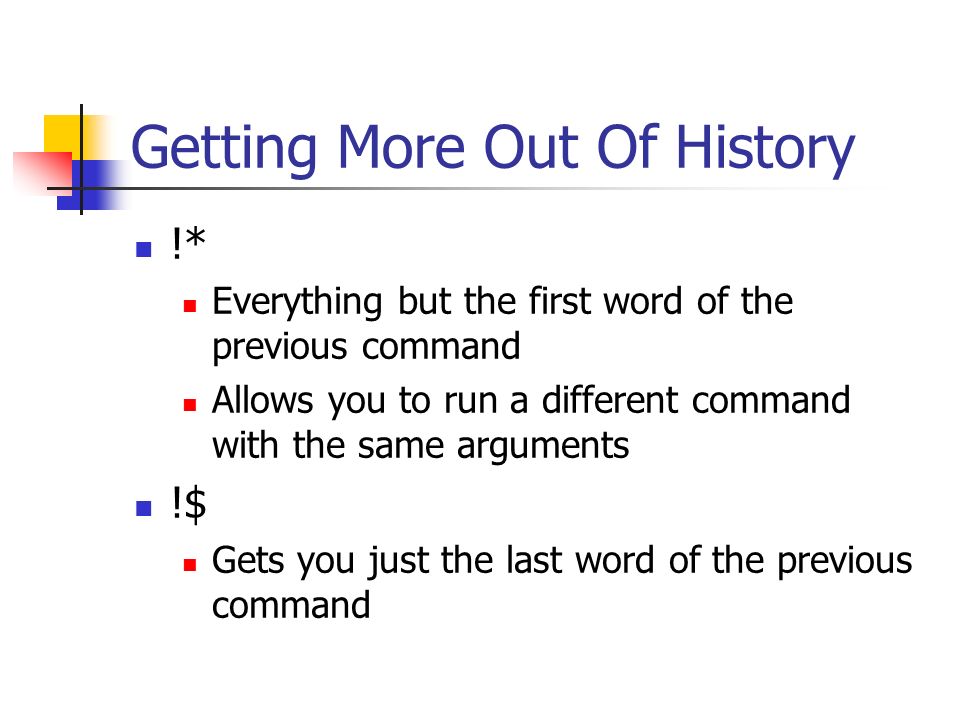 Getting More Out Of History

- !*
  - Everything but the first word of the previous command
  - Allows you to run a different command with the same arguments
- !$
  - Gets you just the last word of the previous command